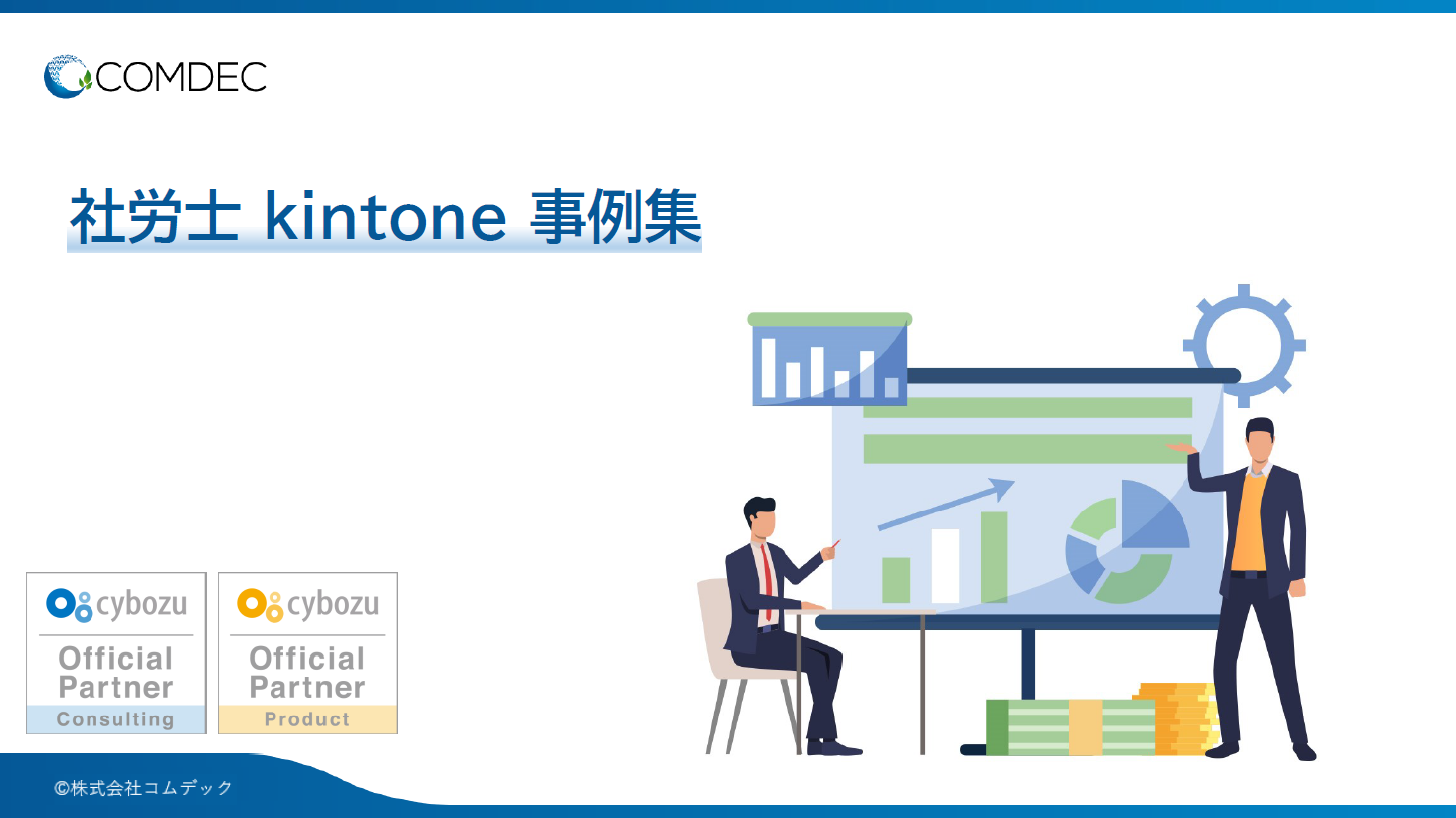 COMDEC

社労士 kintone 事例集

cybozu
Official Partner
Consulting

cybozu
Official Partner
Product

©株式会社コムデック